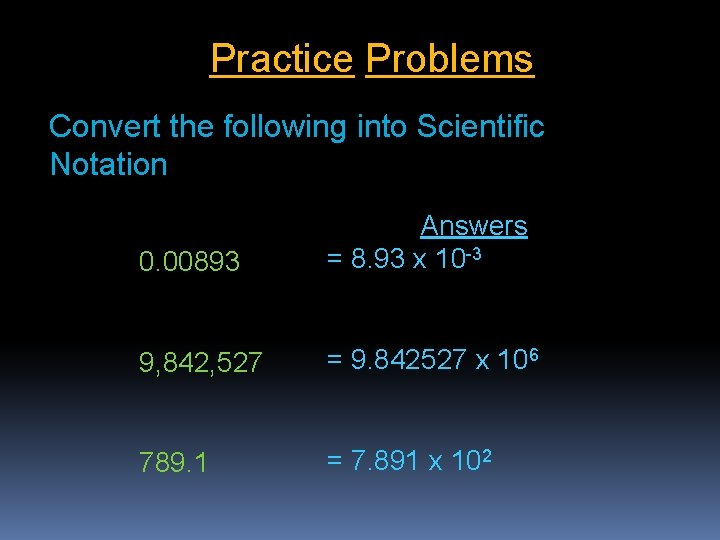 Practice Problems

Convert the following into Scientific Notation

Answers

0.00893 $= 8.93 \times 10^{-3}$

9,842,527 $= 9.842527 \times 10^{6}$

789.1 $= 7.891 \times 10^{2}$